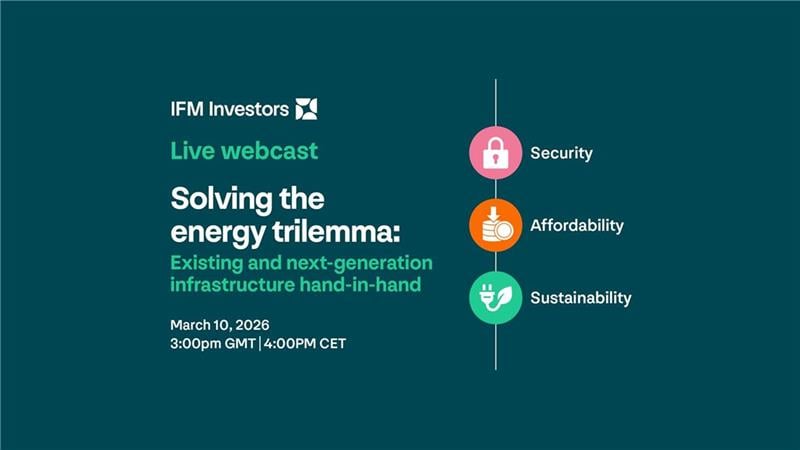 IFM Investors

Live webcast

Solving the energy trilemma:

Existing and next-generation infrastructure hand-in-hand

March 10, 2026
3:00pm GMT | 4:00PM CET

Security

Affordability

Sustainability